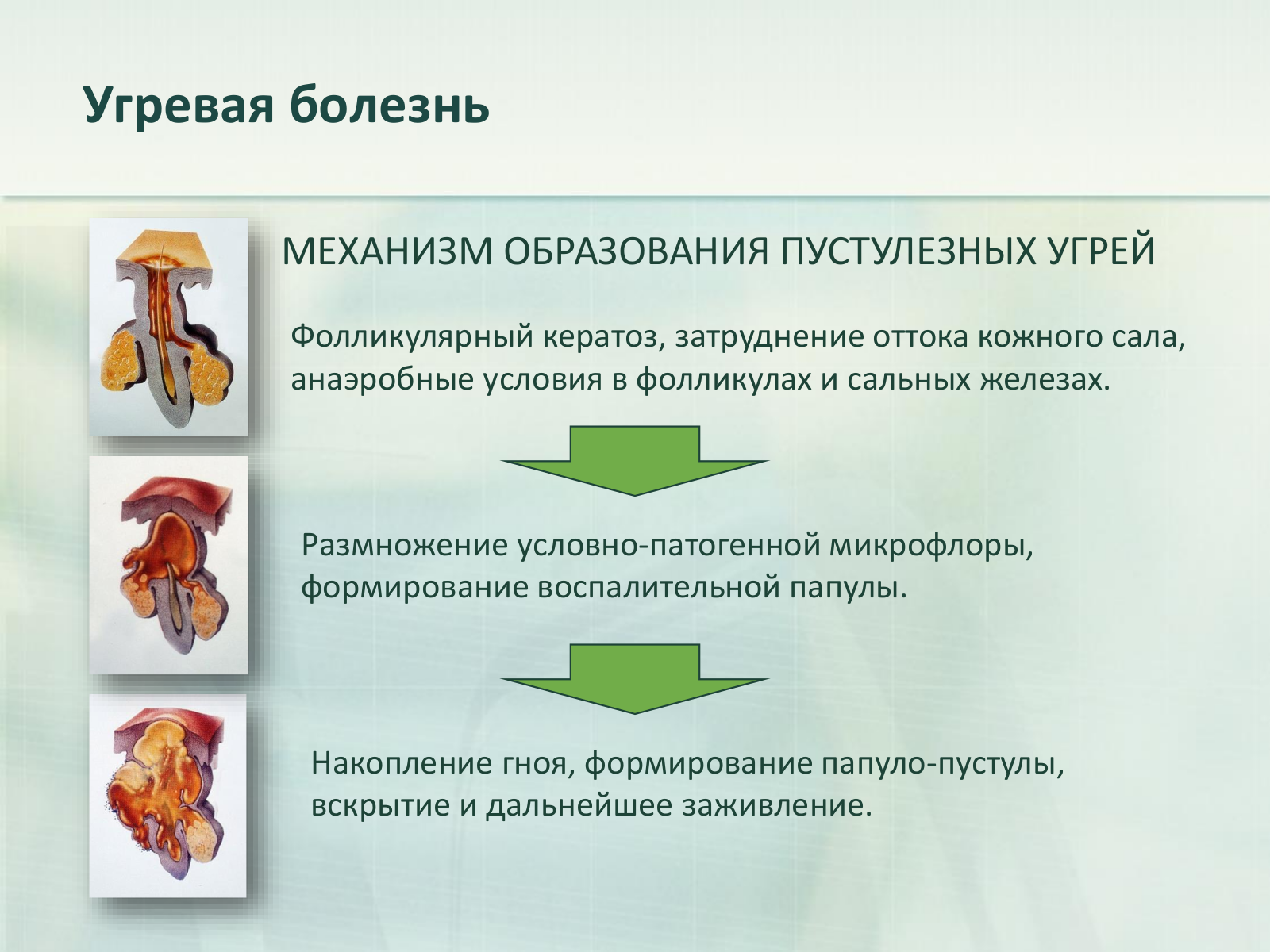 Угревая болезнь

МЕХАНИЗМ ОБРАЗОВАНИЯ ПУСТУЛЕЗНЫХ УГРЕЙ

Фолликулярный кератоз, затруднение оттока кожного сала, анаэробные условия в фолликулах и сальных железах.

Размножение условно-патогенной микрофлоры, формирование воспалительной папулы.

Накопление гноя, формирование папуло-пустулы, вскрытие и дальнейшее заживление.